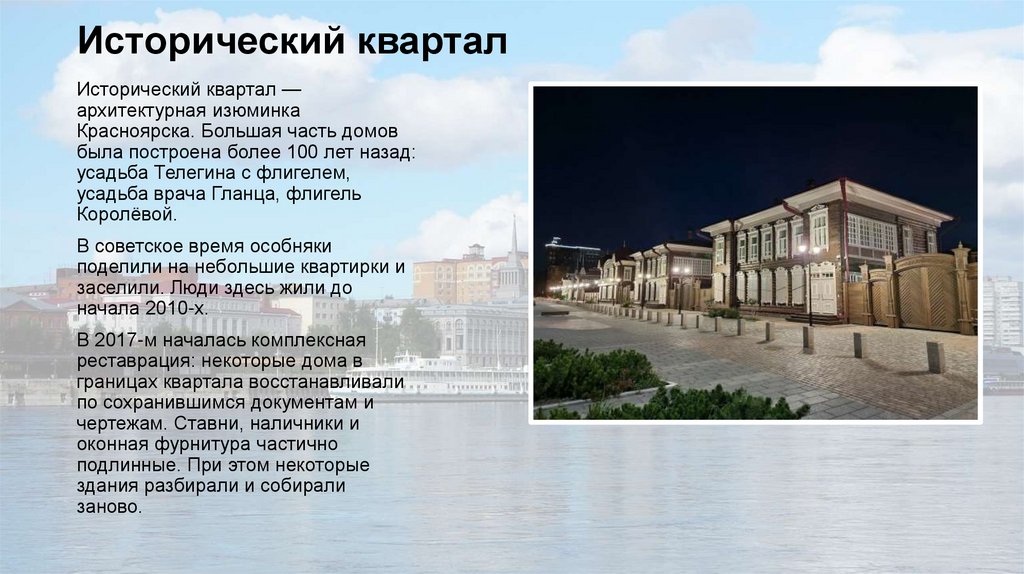 Исторический квартал

Исторический квартал — архитектурная изюминка Красноярска. Большая часть домов была построена более 100 лет назад: усадьба Телегина с флигелем, усадьба врача Гланца, флигель Королёвой.

В советское время особняки поделили на небольшие квартирки и заселили. Люди здесь жили до начала 2010-х.

В 2017-м началась комплексная реставрация: некоторые дома в границах квартала восстанавливали по сохранившимся документам и чертежам. Ставни, наличники и оконная фурнитура частично подлинные. При этом некоторые здания разбирали и собирали заново.